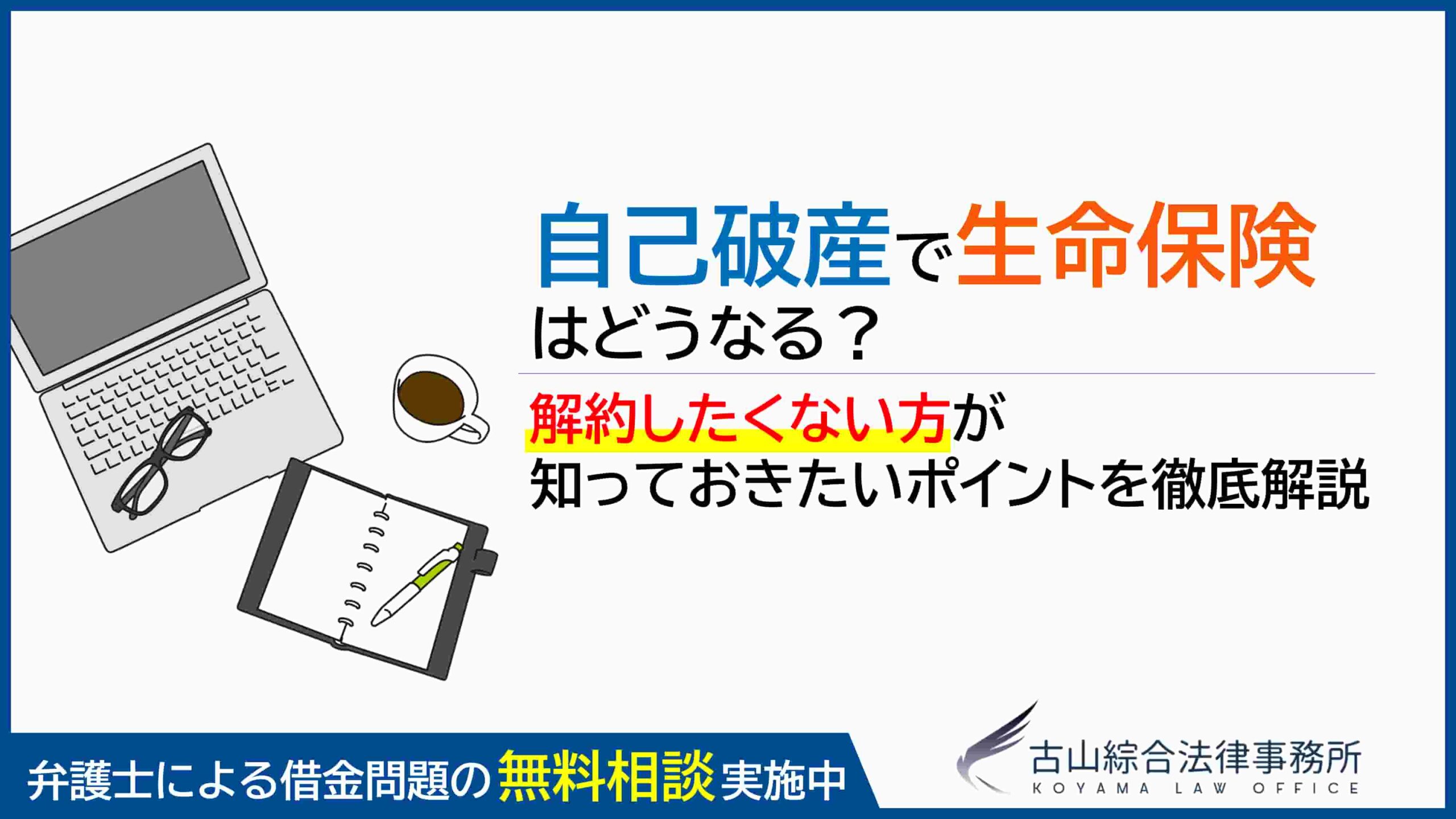 自己破産で生命保険はどうなる？

解約したくない方が知っておきたいポイントを徹底解説

弁護士による借金問題の無料相談実施中

古山綜合法律事務所
KOYAMA LAW OFFICE